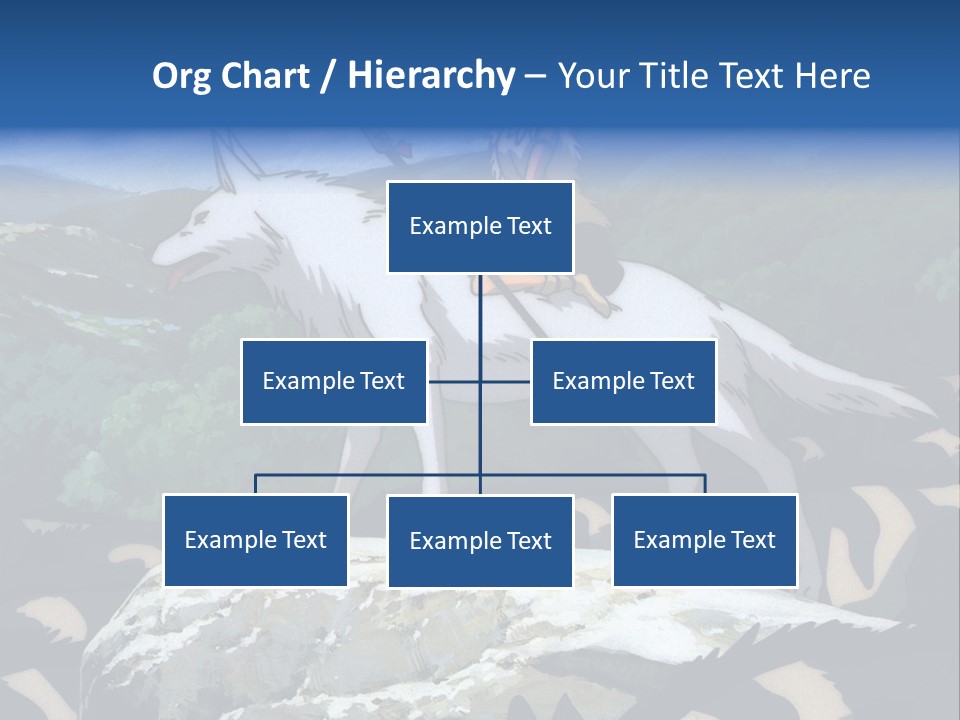 Org Chart / Hierarchy – Your Title Text Here

Example Text

Example Text

Example Text

Example Text

Example Text

Example Text